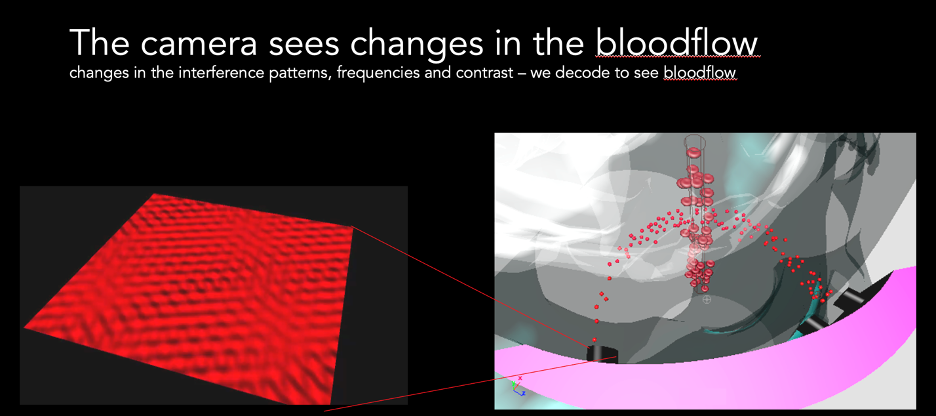 The camera sees changes in the bloodflow

changes in the interference patterns, frequencies and contrast – we decode to see bloodflow